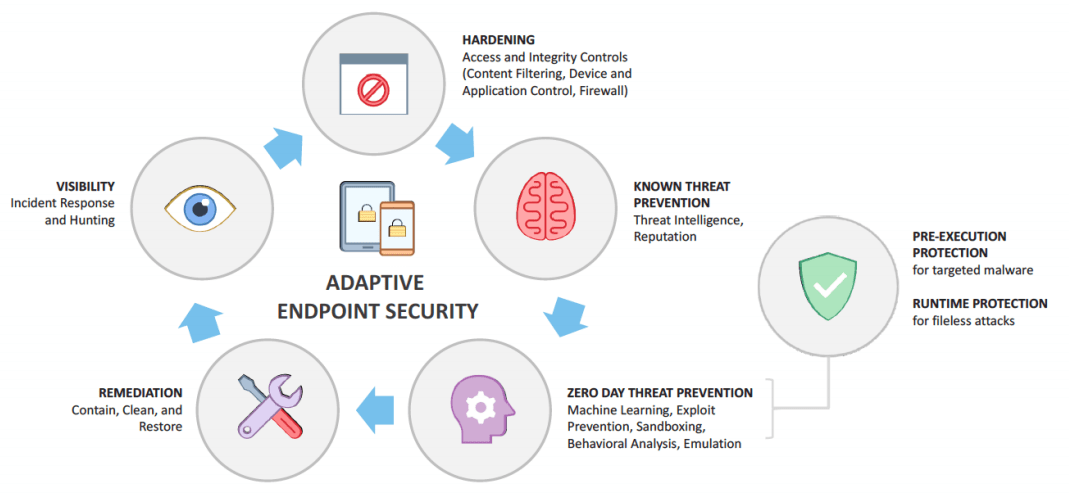 HARDENING
Access and Integrity Controls (Content Filtering, Device and Application Control, Firewall)

VISIBILITY
Incident Response and Hunting

KNOWN THREAT PREVENTION
Threat Intelligence, Reputation

ADAPTIVE ENDPOINT SECURITY

PRE-EXECUTION PROTECTION
for targeted malware

RUNTIME PROTECTION
for fileless attacks

REMEDIATION
Contain, Clean, and Restore

ZERO DAY THREAT PREVENTION
Machine Learning, Exploit Prevention, Sandboxing, Behavioral Analysis, Emulation